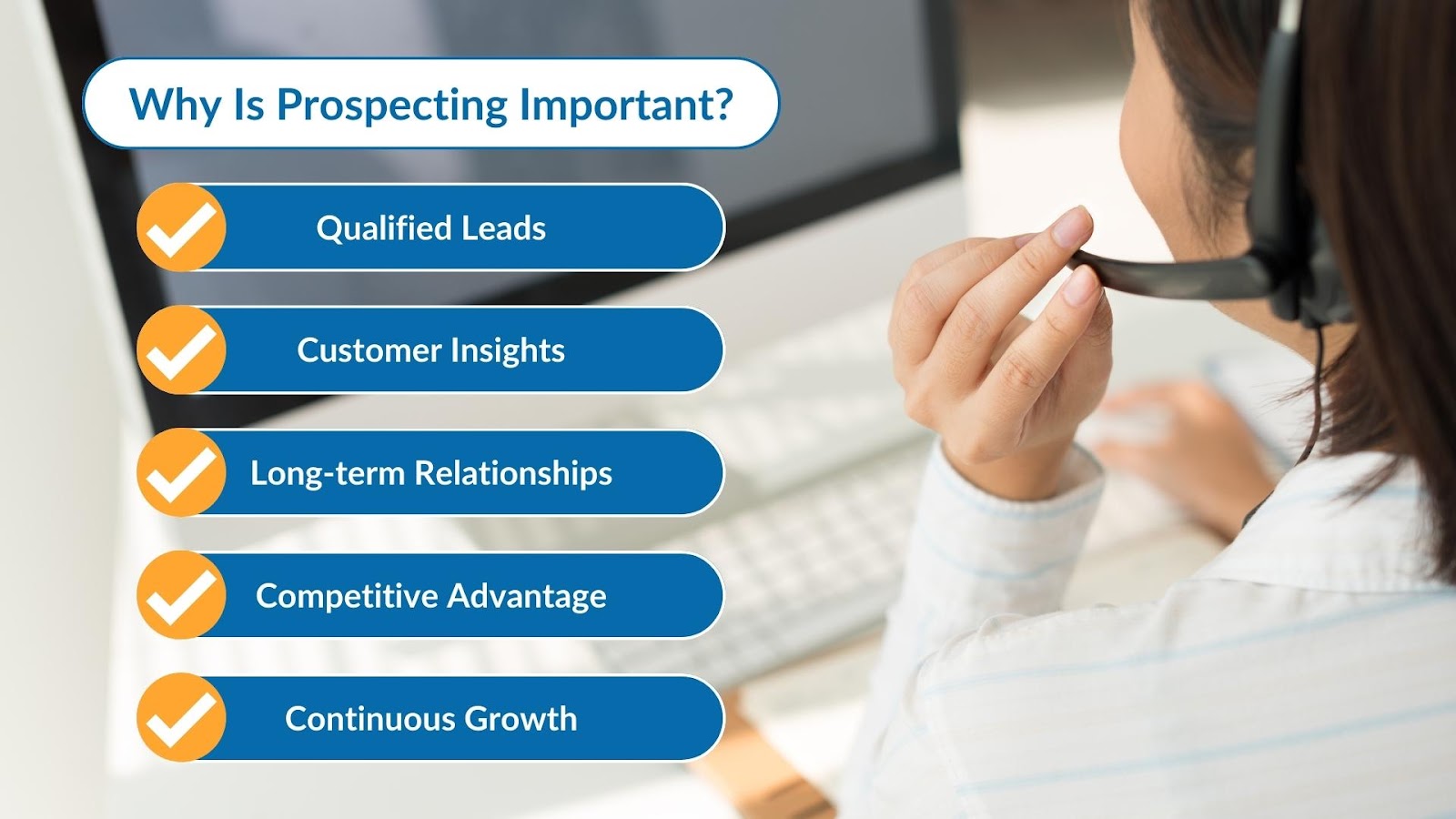 Why Is Prospecting Important?

Qualified Leads

Customer Insights

Long-term Relationships

Competitive Advantage

Continuous Growth